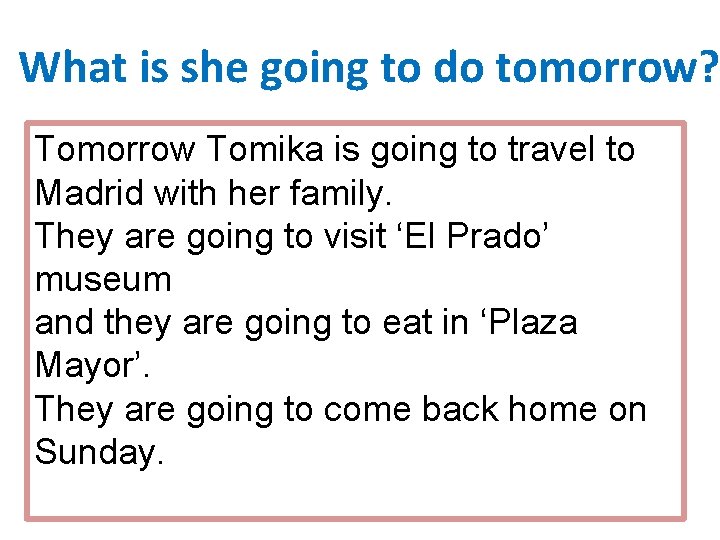 What is she going to do tomorrow?

Tomorrow Tomika is going to travel to Madrid with her family.
They are going to visit ‘El Prado’ museum
and they are going to eat in ‘Plaza Mayor’.
They are going to come back home on Sunday.